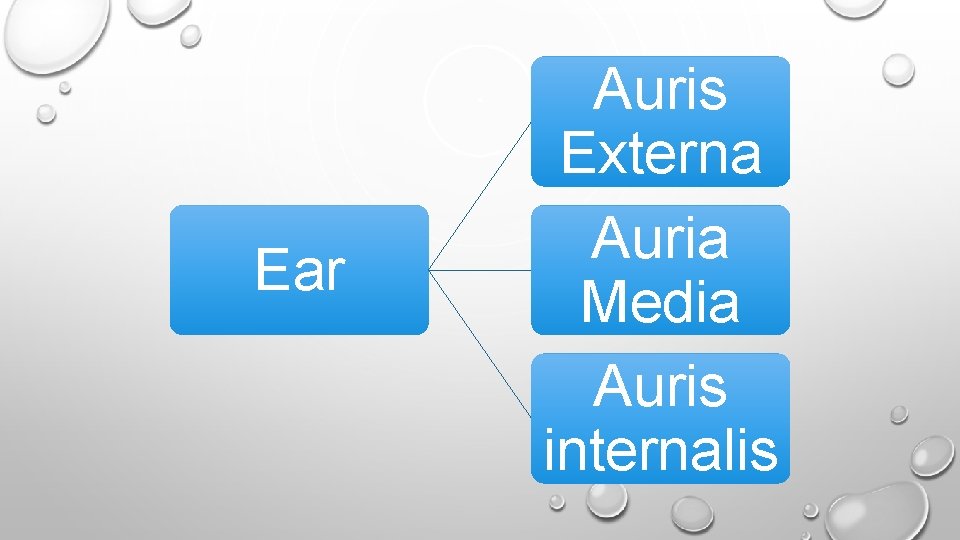 Ear

Auris Externa

Auria Media

Auris internalis